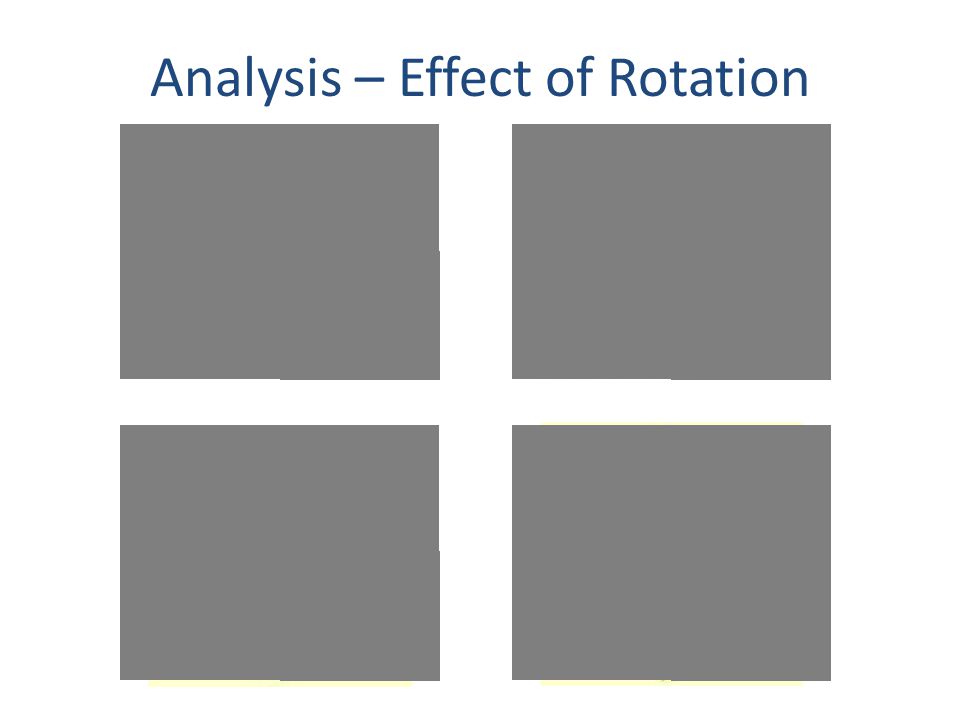 Analysis – Effect of Rotation